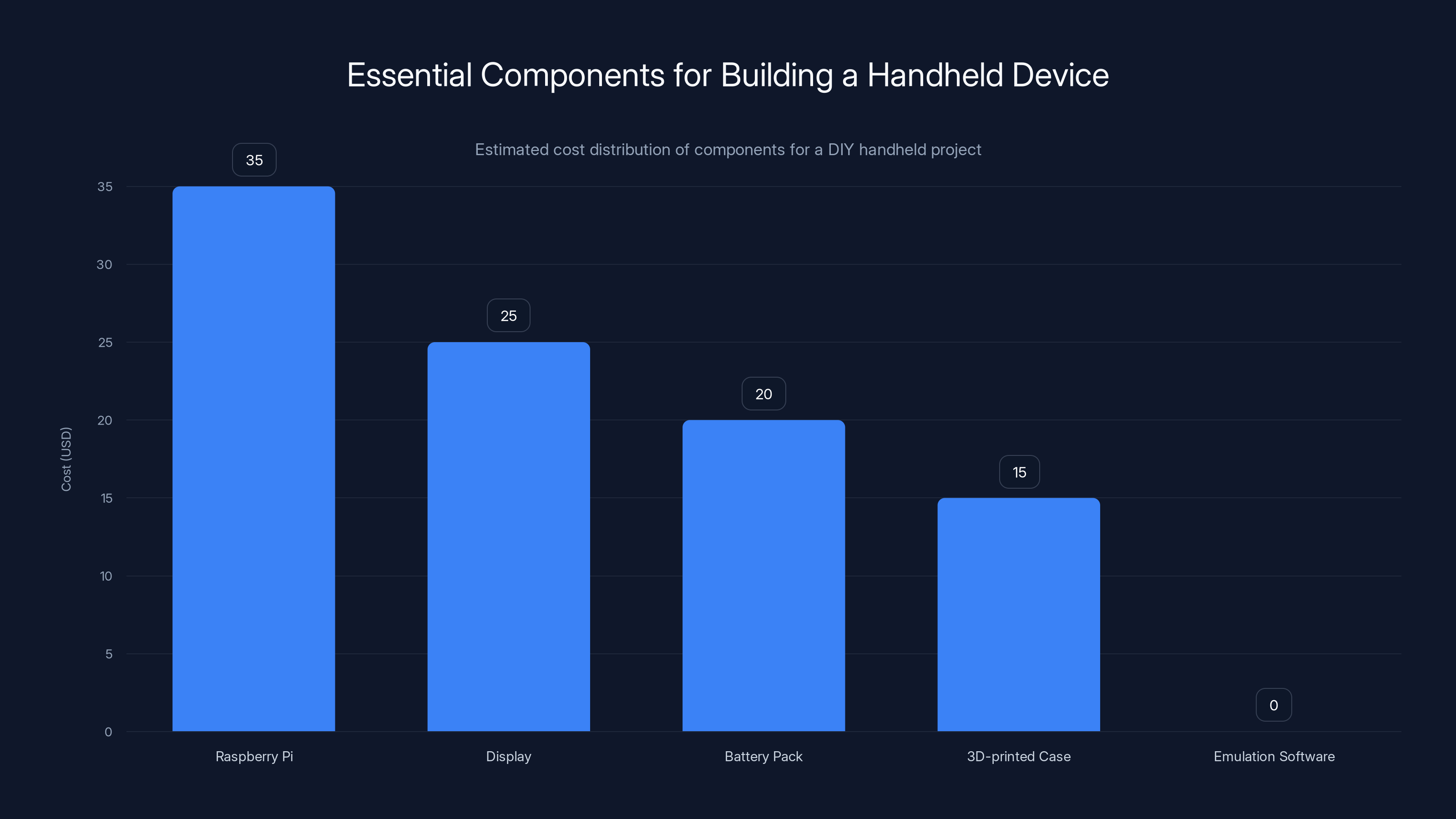 Essential Components for Building a Handheld Device

Estimated cost distribution of components for a DIY handheld project

Cost (USD)

35
30
25
20
15
10
5
0

35
25
20
15
0

Raspberry Pi
Display
Battery Pack
3D-printed Case
Emulation Software